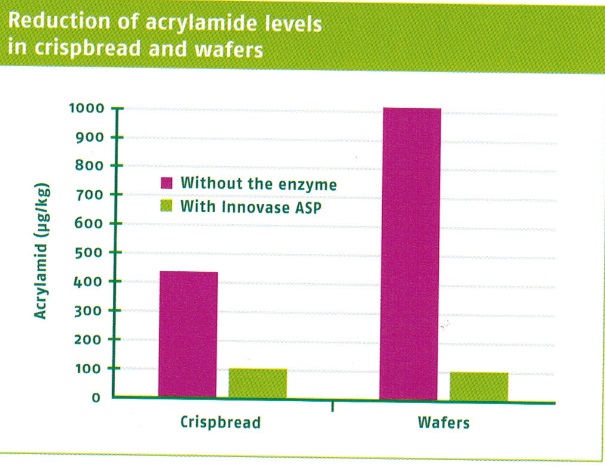 Reduction of acrylamide levels in crispbread and wafers

Acrylamid (µg/kg)

1000
900
800
700
600
500
400
300
200
100
0

Without the enzyme
With Innovase ASP

Crispbread
Wafers